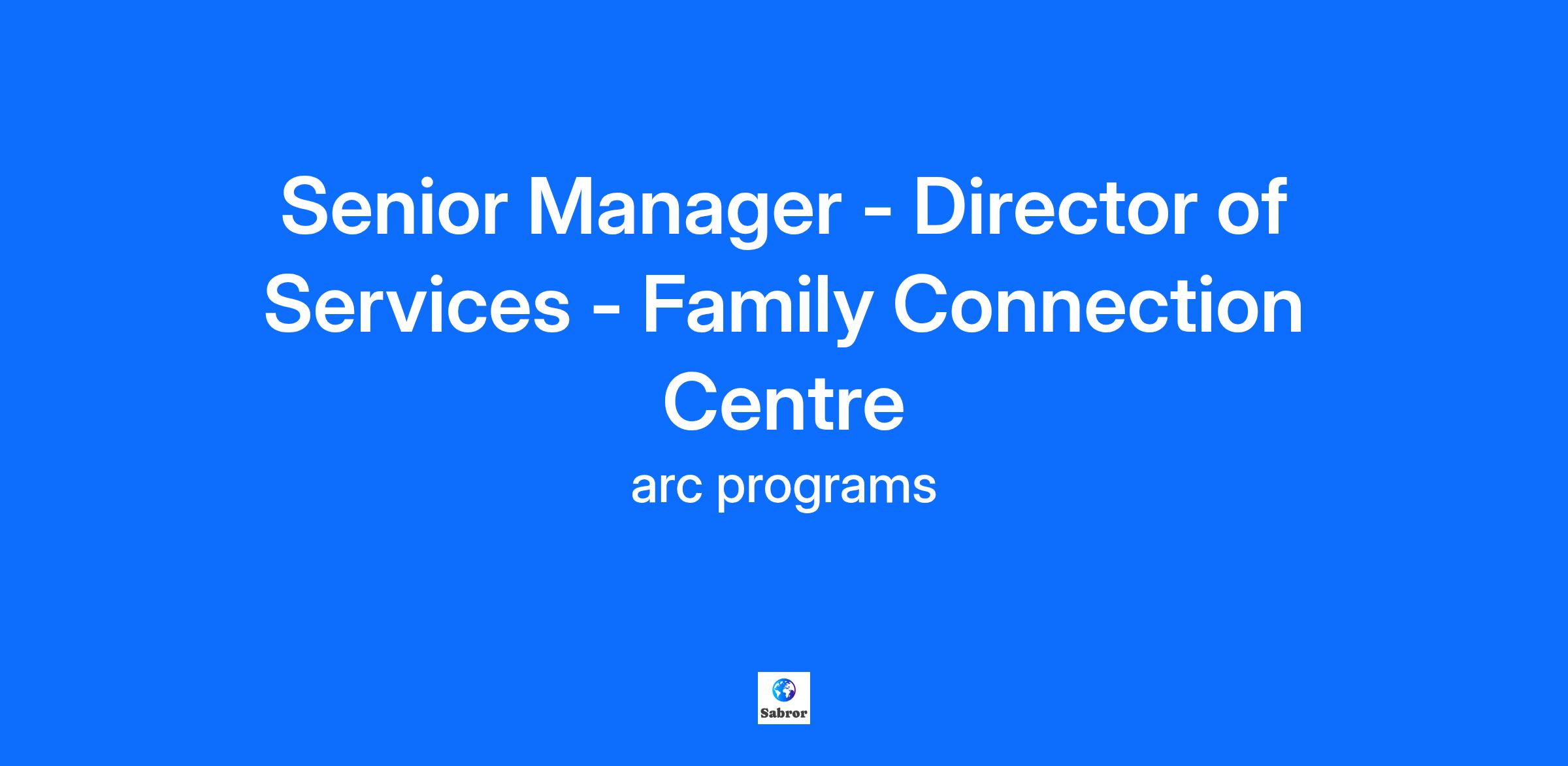 Senior Manager - Director of Services - Family Connection Centre

arc programs

Sabror